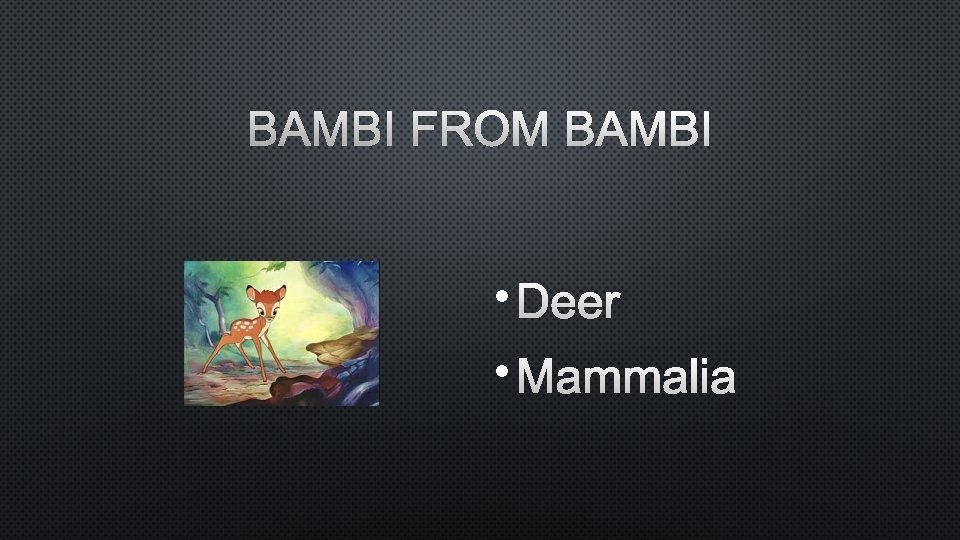 BAMBI FROM BAMBI

• Deer
• Mammalia